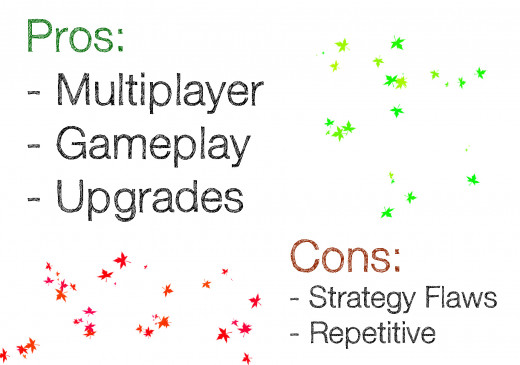 Pros:
- Multiplayer
- Gameplay
- Upgrades

Cons:
- Strategy Flaws
- Repetitive